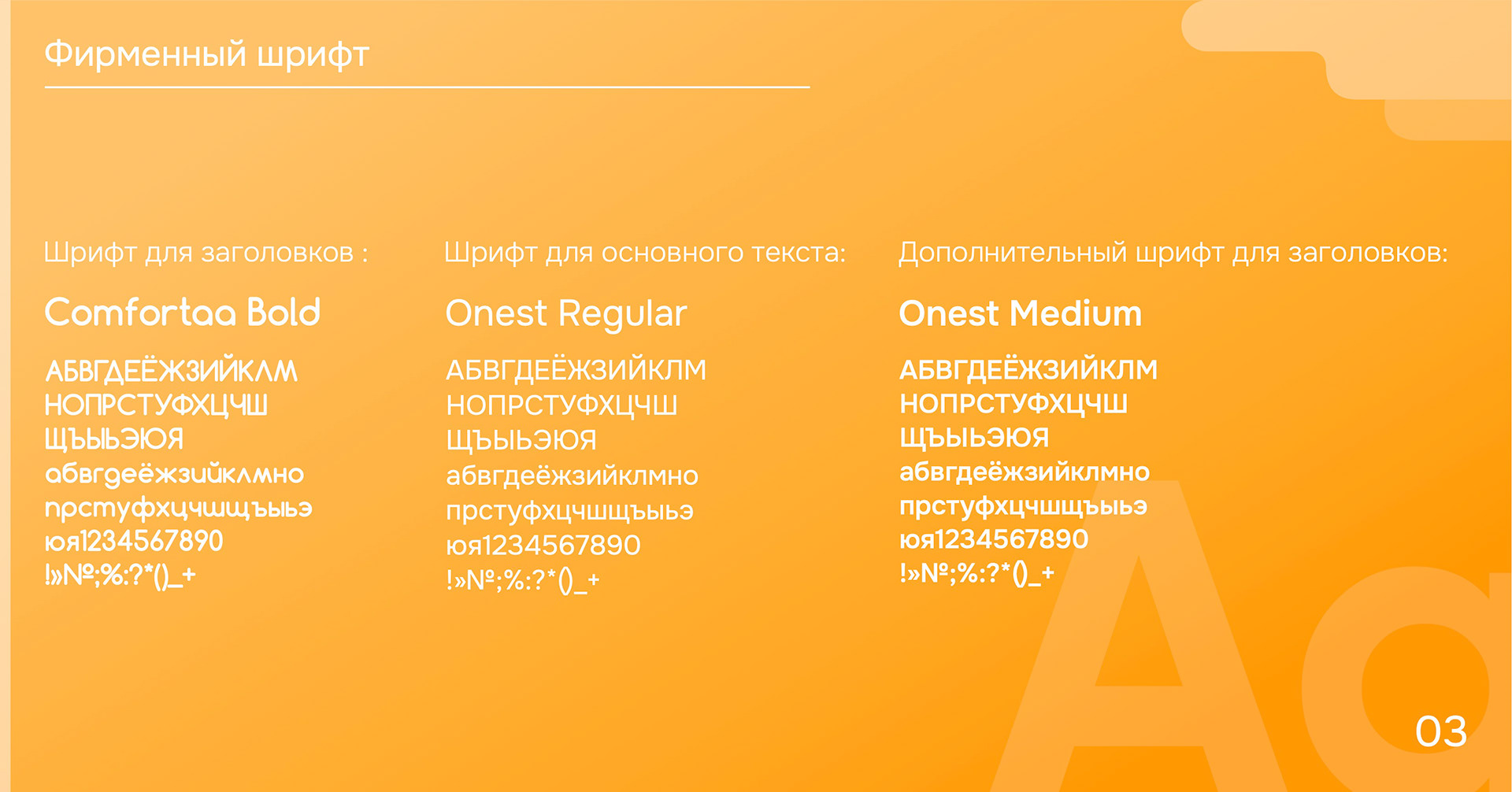 Фирменный шрифт

Шрифт для заголовков :

Comfortaa Bold

АБВГДЕЁЖЗИЙКЛМ
НОПРСТУФХЦЧШ
ЩЪЫЬЭЮЯ
абвгдеёжзийклмно
прстуфхцчшщъыьэ
юя1234567890
!»№;%:?*()_+

Шрифт для основного текста:

Onest Regular

АБВГДЕЁЖЗИЙКЛМ
НОПРСТУФХЦЧШ
ЩЪЫЬЭЮЯ
абвгдеёжзийклмно
прстуфхцчшщъыьэ
юя1234567890
!»№;%:?*()_+

Дополнительный шрифт для заголовков:

Onest Medium

АБВГДЕЁЖЗИЙКЛМ
НОПРСТУФХЦЧШ
ЩЪЫЬЭЮЯ
абвгдеёжзийклмно
прстуфхцчшщъыьэ
юя1234567890
!»№;%:?*()_+

Aa

03